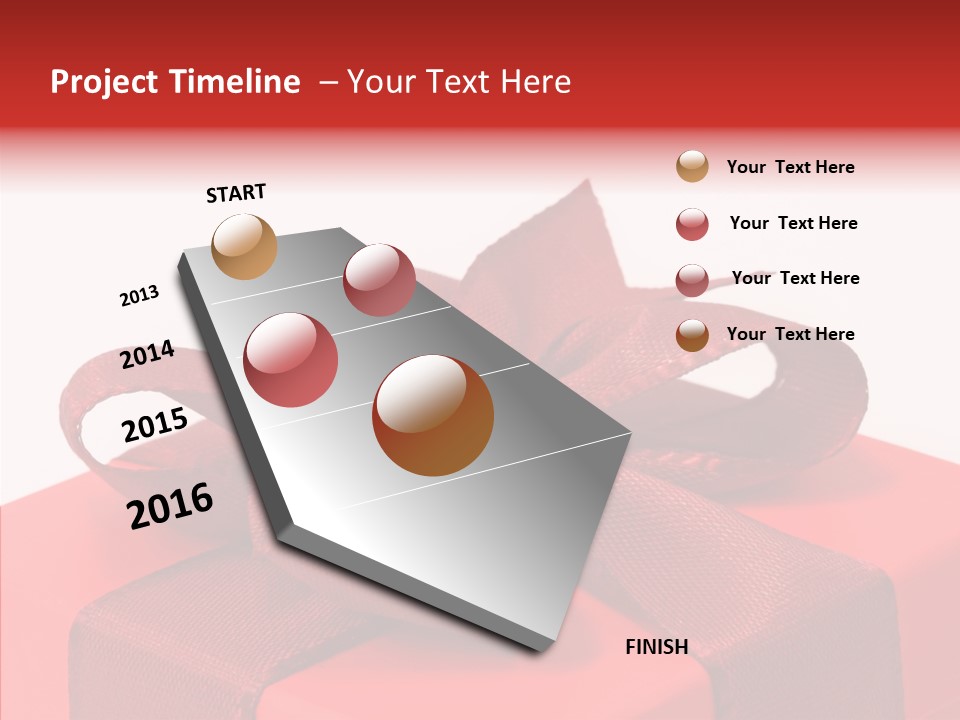 Project Timeline – Your Text Here

START

2013

2014

2015

2016

FINISH

Your Text Here

Your Text Here

Your Text Here

Your Text Here